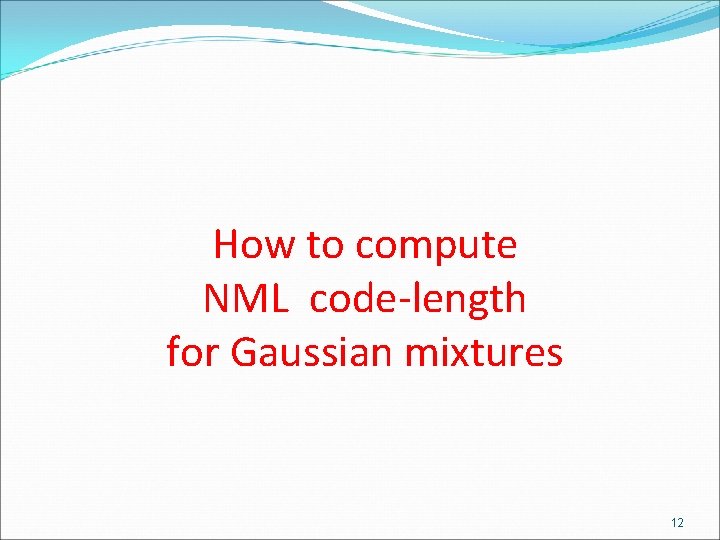 How to compute
NML  code-length
for Gaussian mixtures

12